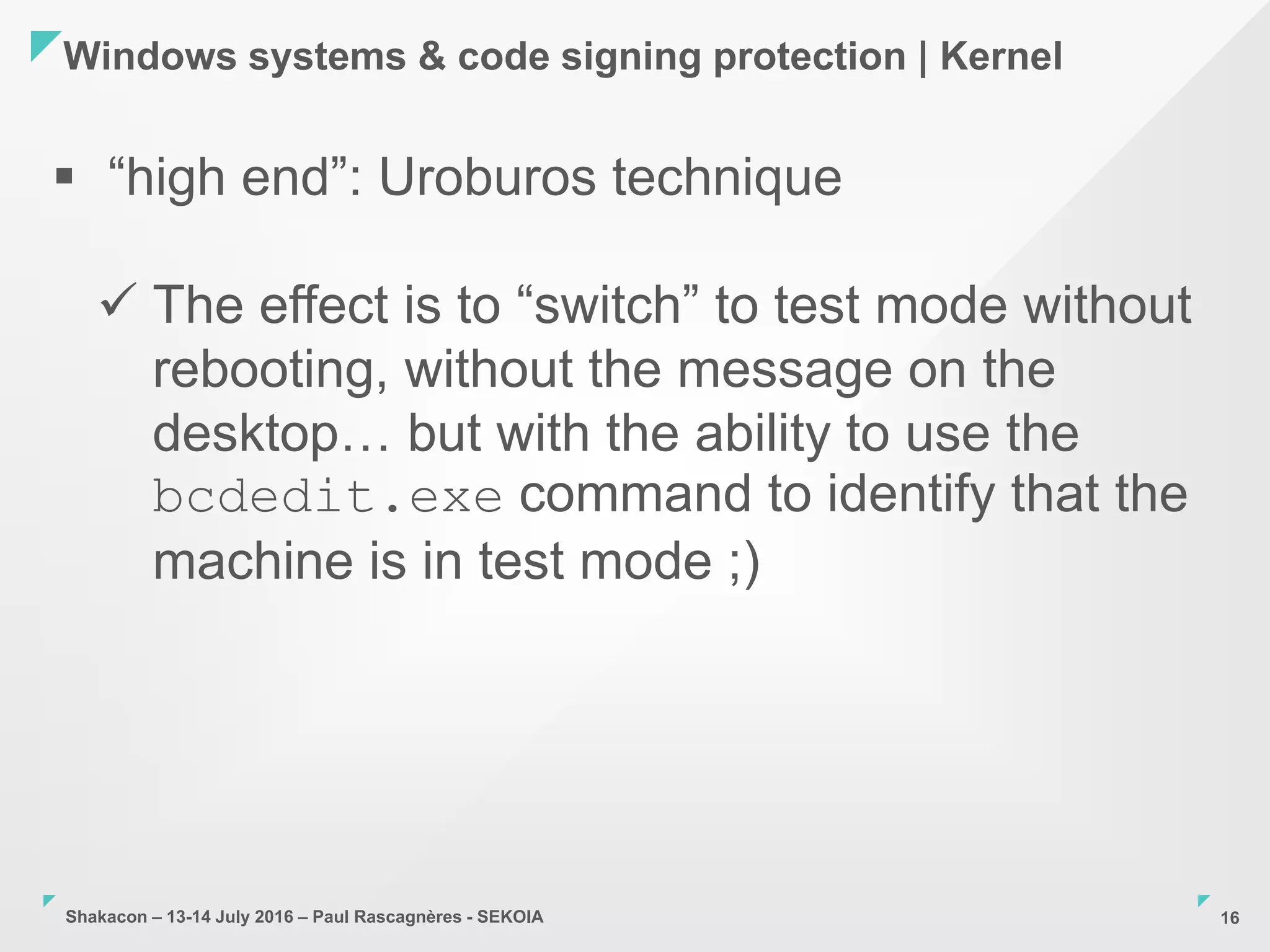 Windows systems & code signing protection | Kernel

▪ “high end”: Uroburos technique

✓ The effect is to “switch” to test mode without rebooting, without the message on the desktop… but with the ability to use the bcdedit.exe command to identify that the machine is in test mode ;)

Shakacon – 13-14 July 2016 – Paul Rascagnères - SEKOIA

16